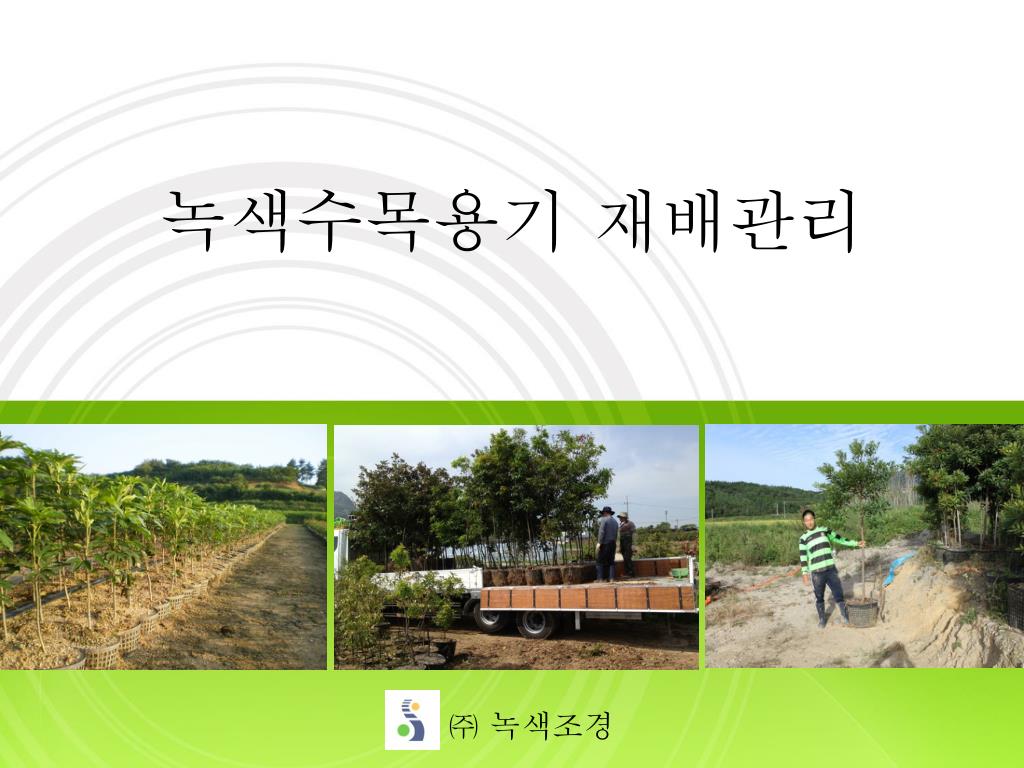 녹색수목용기 재배관리

㈜ 녹색조경